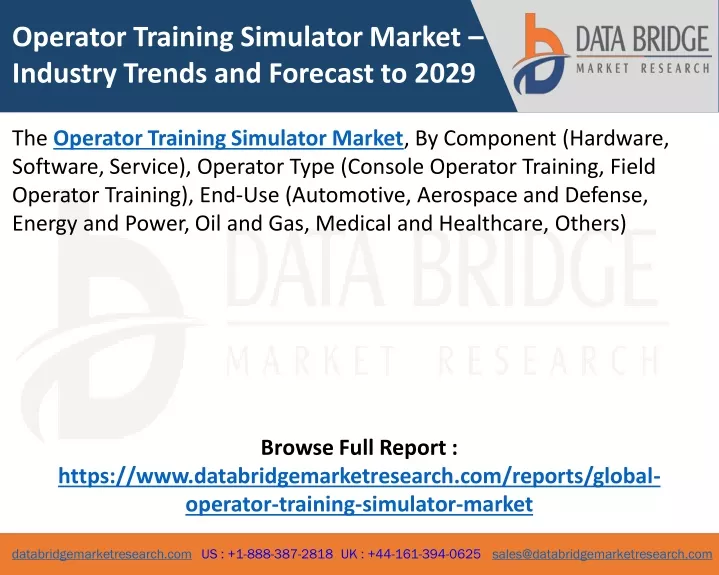 Operator Training Simulator Market – Industry Trends and Forecast to 2029

DATA BRIDGE
MARKET RESEARCH

The Operator Training Simulator Market, By Component (Hardware, Software, Service), Operator Type (Console Operator Training, Field Operator Training), End-Use (Automotive, Aerospace and Defense, Energy and Power, Oil and Gas, Medical and Healthcare, Others)

DATA BRIDGE
MARKET RESEARCH

Browse Full Report :
https://www.databridgemarketresearch.com/reports/global-operator-training-simulator-market

databridgemarketresearch.com US : +1-888-387-2818 UK : +44-161-394-0625 sales@databridgemarketresearch.com